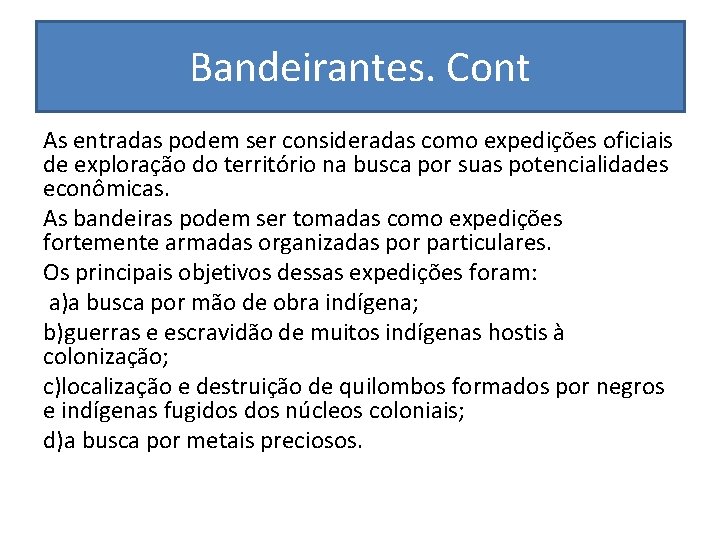 Bandeirantes. Cont

As entradas podem ser consideradas como expedições oficiais de exploração do território na busca por suas potencialidades econômicas.

As bandeiras podem ser tomadas como expedições fortemente armadas organizadas por particulares.

Os principais objetivos dessas expedições foram:

a)a busca por mão de obra indígena;

b)guerras e escravidão de muitos indígenas hostis à colonização;

c)localização e destruição de quilombos formados por negros e indígenas fugidos dos núcleos coloniais;

d)a busca por metais preciosos.